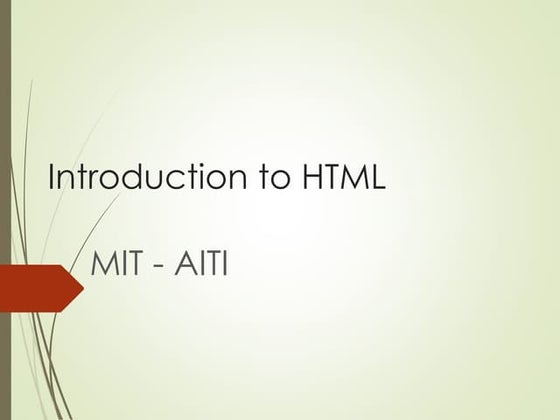 Introduction to HTML

MIT - AITI